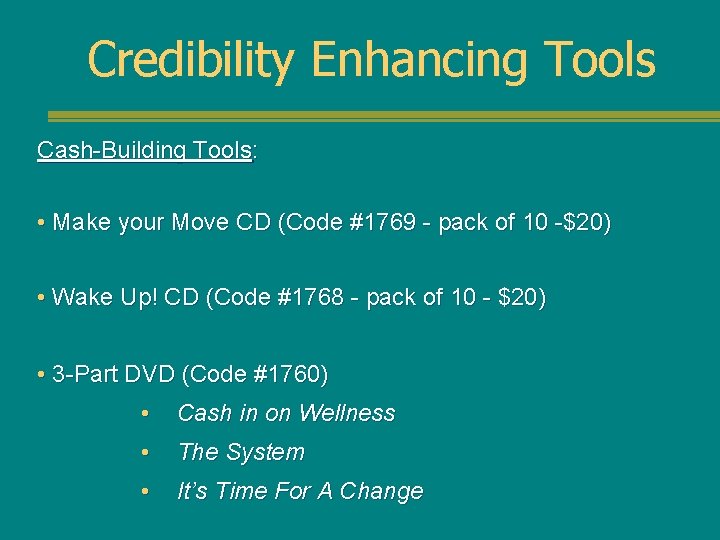 Credibility Enhancing Tools

Cash-Building Tools:

• Make your Move CD (Code #1769 - pack of 10 -$20)

• Wake Up! CD (Code #1768 - pack of 10 - $20)

• 3-Part DVD (Code #1760)
• Cash in on Wellness
• The System
• It's Time For A Change